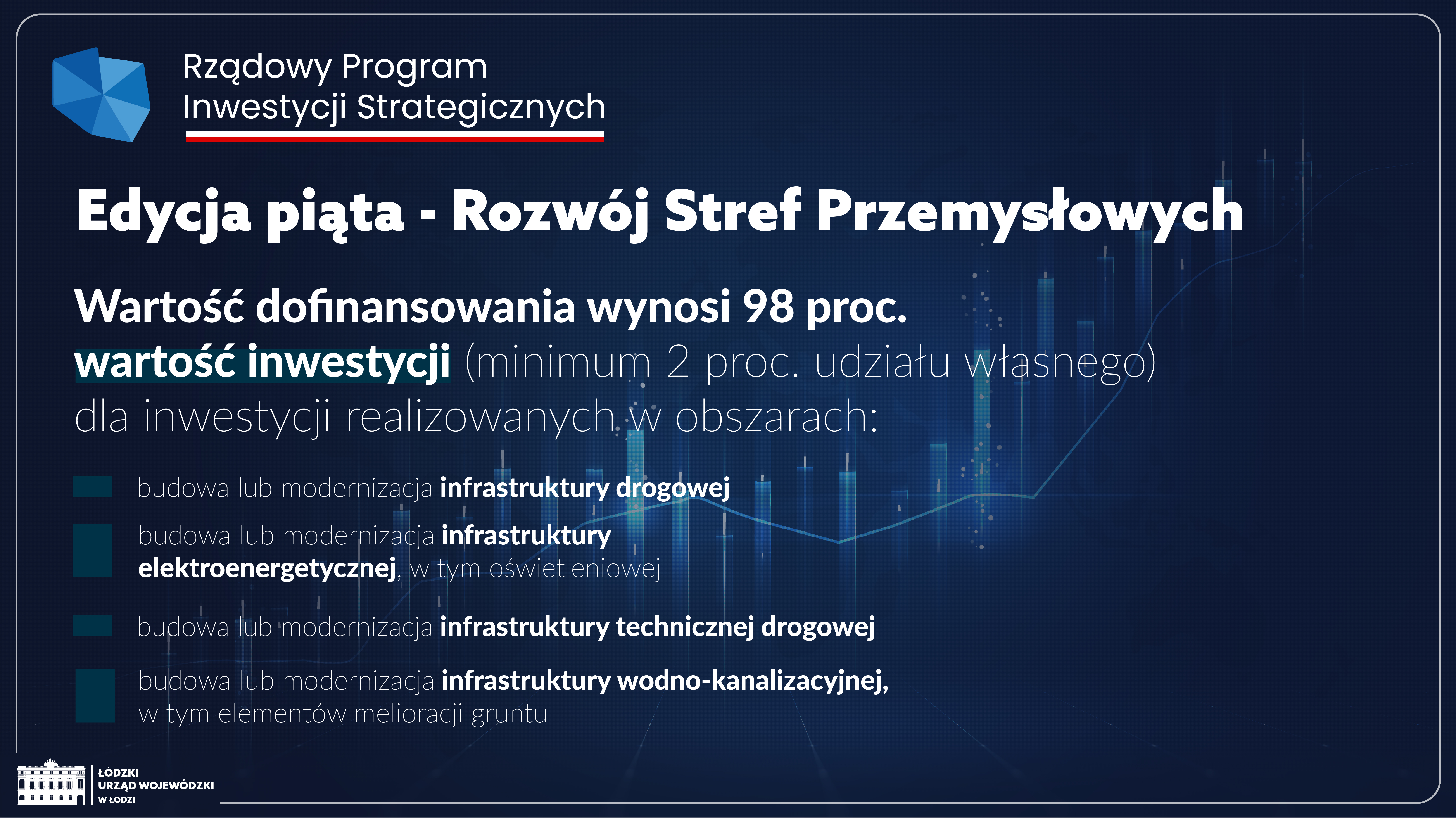 Rządowy Program
Inwestycji Strategicznych

Edycja piąta - Rozwój Stref Przemysłowych

Wartość dofinansowania wynosi 98 proc. wartość inwestycji (minimum 2 proc. udziału własnego) dla inwestycji realizowanych w obszarach:

budowa lub modernizacja infrastruktury drogowej

budowa lub modernizacja infrastruktury elektroenergetycznej, w tym oświetleniowej

budowa lub modernizacja infrastruktury technicznej drogowej

budowa lub modernizacja infrastruktury wodno-kanalizacyjnej, w tym elementów melioracji gruntu

ŁÓDZKI
URZĄD WOJEWÓDZKI
W ŁODZI